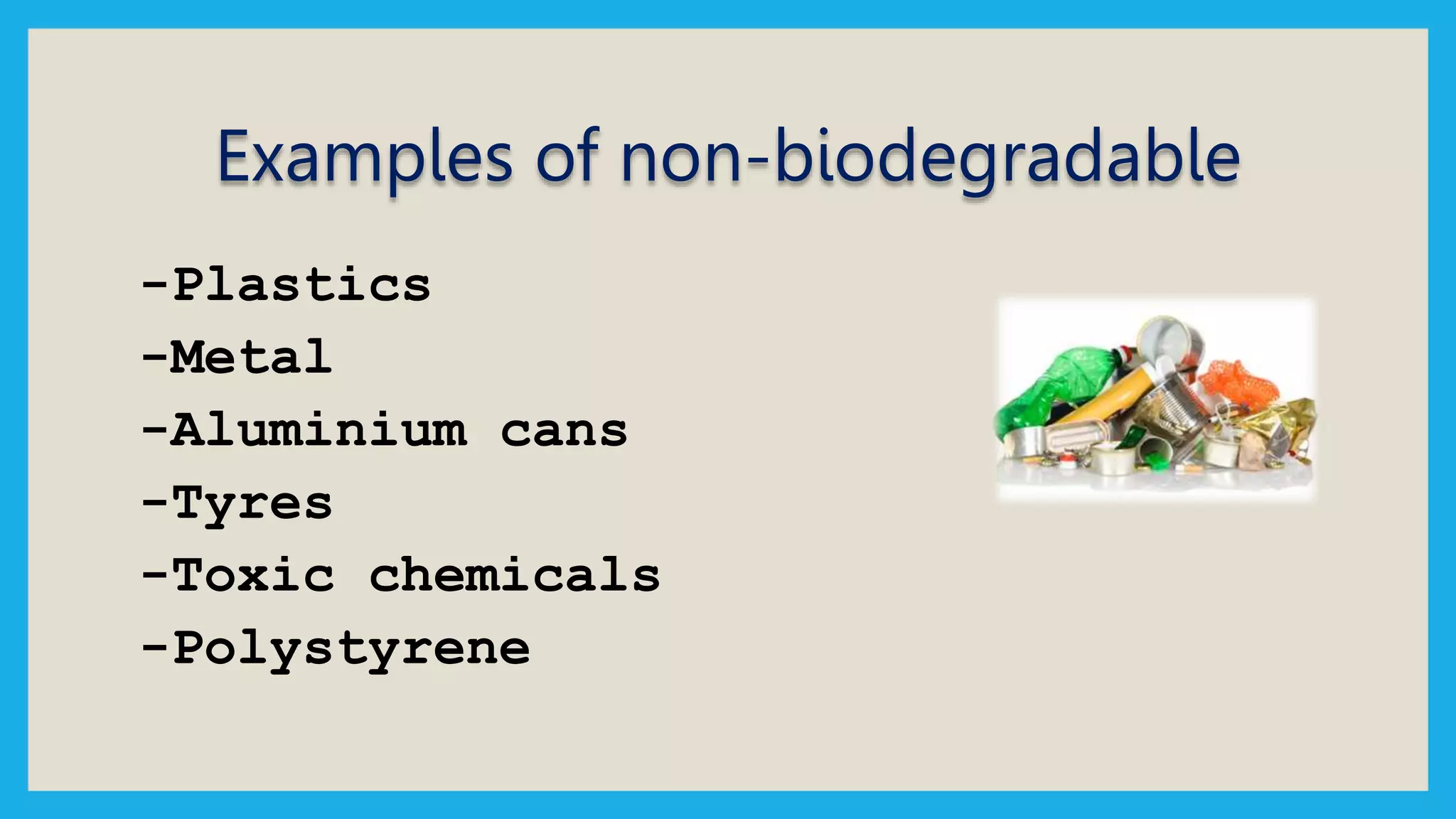 Examples of non-biodegradable

-Plastics
-Metal
-Aluminium cans
-Tyres
-Toxic chemicals
-Polystyrene